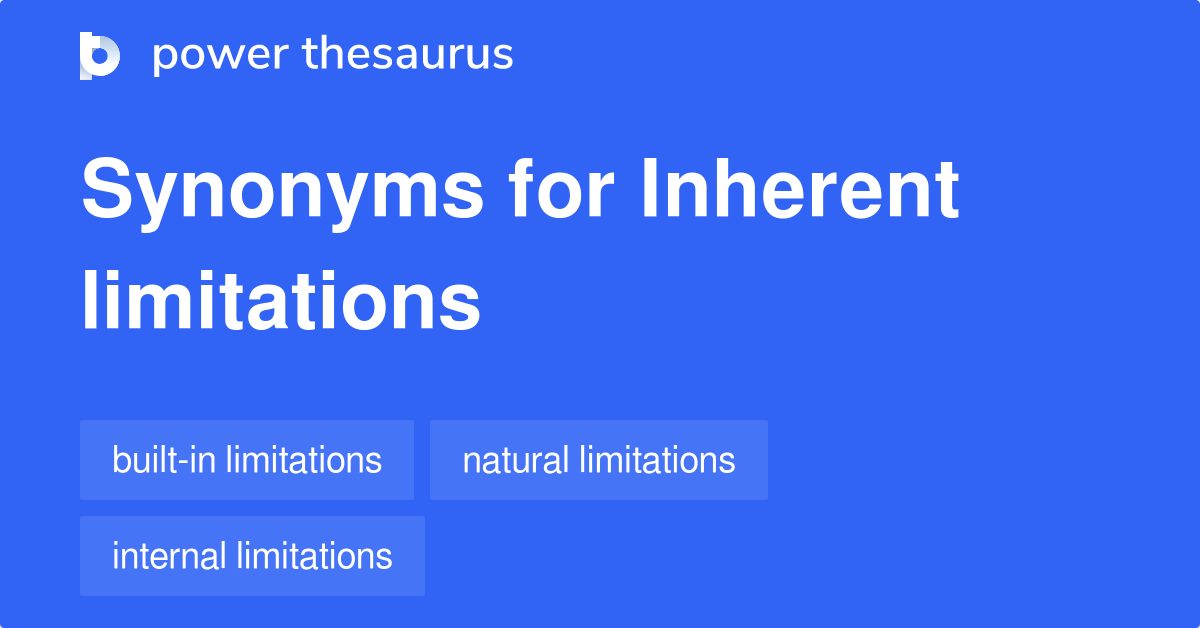 power thesaurus

Synonyms for Inherent limitations

built-in limitations

natural limitations

internal limitations